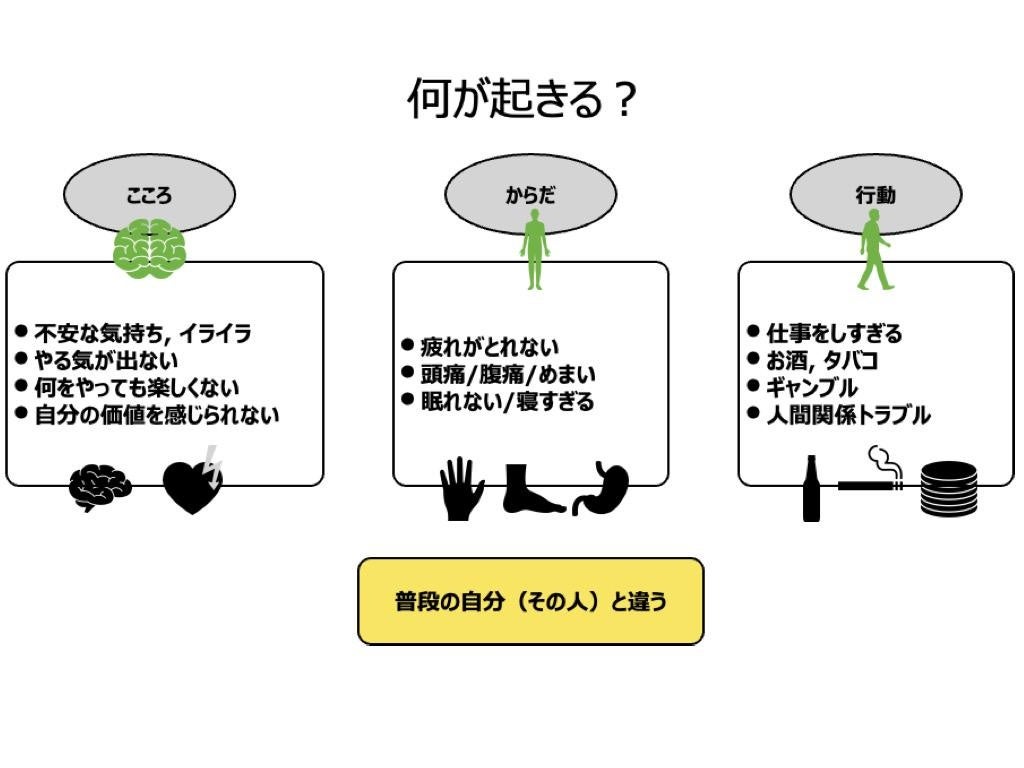 何が起きる？

こころ

● 不安な気持ち, イライラ
● やる気が出ない
● 何をやっても楽しくない
● 自分の価値を感じられない

からだ

● 疲れがとれない
● 頭痛/腹痛/めまい
● 眠れない/寝すぎる

行動

● 仕事をしすぎる
● お酒, タバコ
● ギャンブル
● 人間関係トラブル

普段の自分（その人）と違う